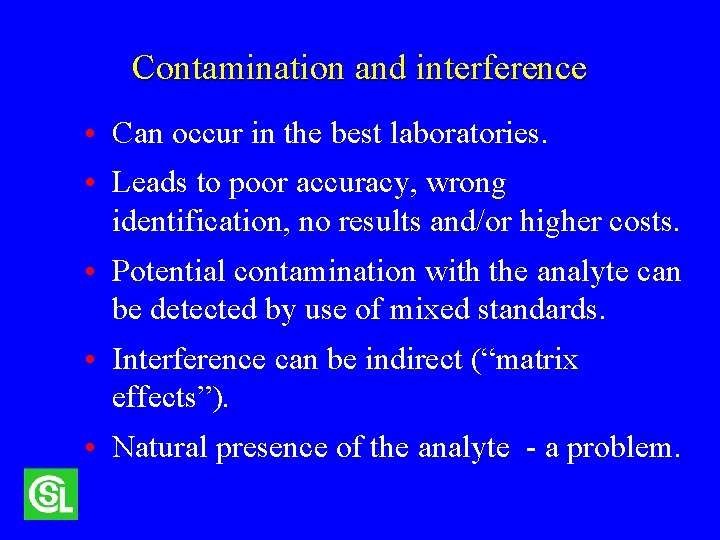 Contamination and interference

• Can occur in the best laboratories.

• Leads to poor accuracy, wrong identification, no results and/or higher costs.

• Potential contamination with the analyte can be detected by use of mixed standards.

• Interference can be indirect (“matrix effects”).

• Natural presence of the analyte - a problem.

CSL